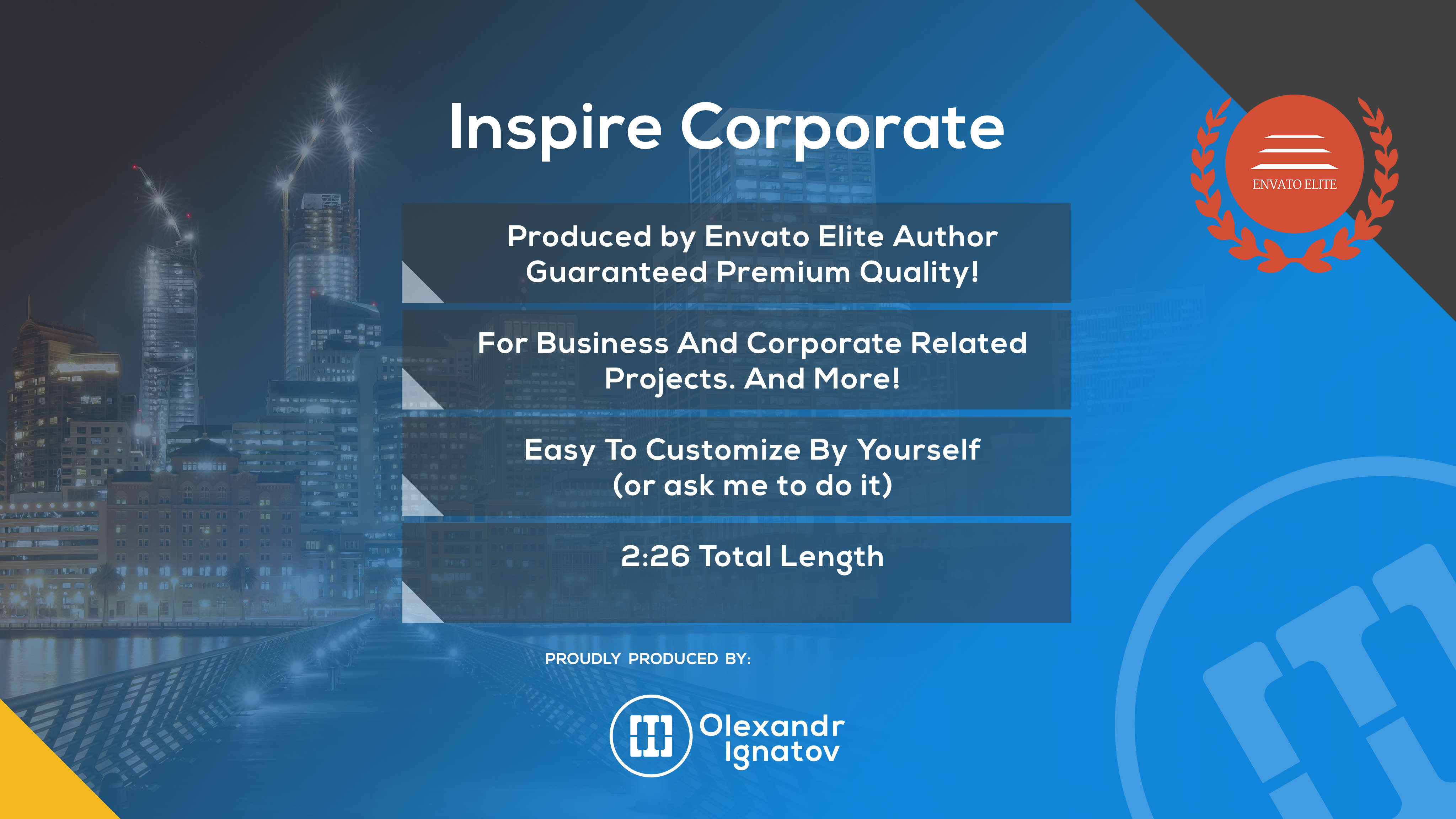 Inspire Corporate

ENVATO ELITE

Produced by Envato Elite Author
Guaranteed Premium Quality!

For Business And Corporate Related Projects. And More!

Easy To Customize By Yourself
(or ask me to do it)

2:26 Total Length

PROUDLY PRODUCED BY:

Olexandr
Ignatov